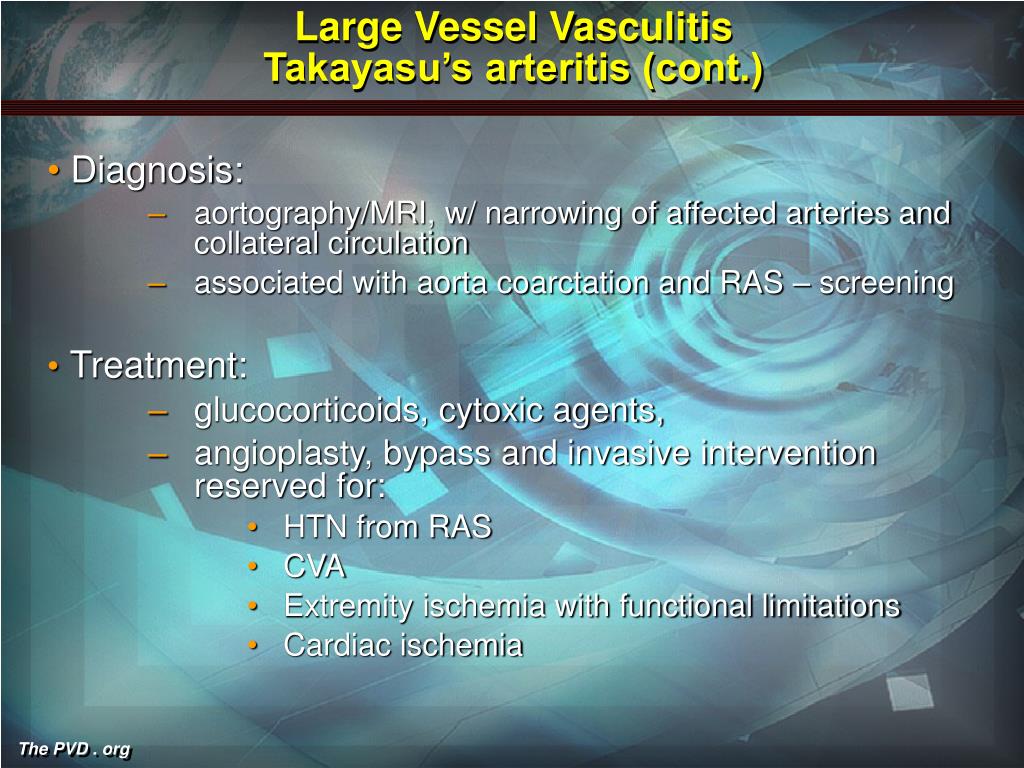 Large Vessel Vasculitis
Takayasu's arteritis (cont.)

• Diagnosis:
– aortography/MRI, w/ narrowing of affected arteries and collateral circulation
– associated with aorta coarctation and RAS – screening

• Treatment:
– glucocorticoids, cytoxic agents,
– angioplasty, bypass and invasive intervention reserved for:
• HTN from RAS
• CVA
• Extremity ischemia with functional limitations
• Cardiac ischemia

The PVD . org